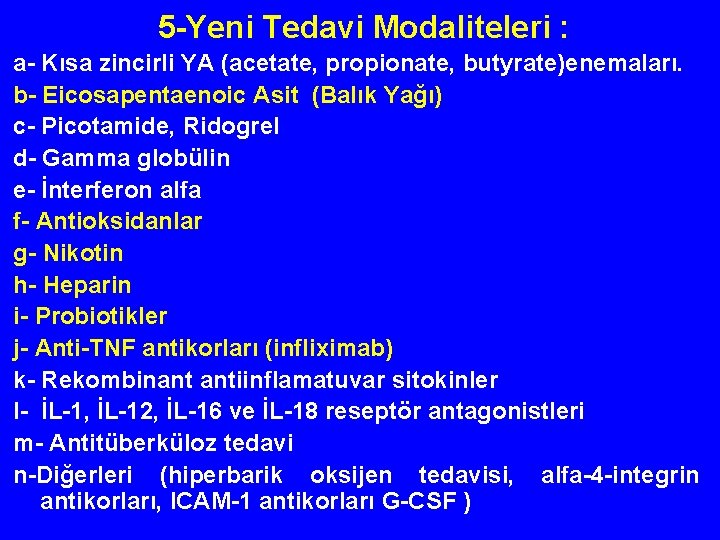 5-Yeni Tedavi Modaliteleri :

a- Kısa zincirli YA (acetate, propionate, butyrate)enemaları.
b- Eicosapentaenoic Asit (Balık Yağı)
c- Picotamide, Ridogrel
d- Gamma globülin
e- İnterferon alfa
f- Antioksidanlar
g- Nikotin
h- Heparin
i- Probiotikler
j- Anti-TNF antikorları (infliximab)
k- Rekombinant antiinflamatuvar sitokinler
l- İL-1, İL-12, İL-16 ve İL-18 reseptör antagonistleri
m- Antitüberküloz tedavi
n-Diğerleri (hiperbarik oksijen tedavisi, alfa-4-integrin antikorları, ICAM-1 antikorları G-CSF )